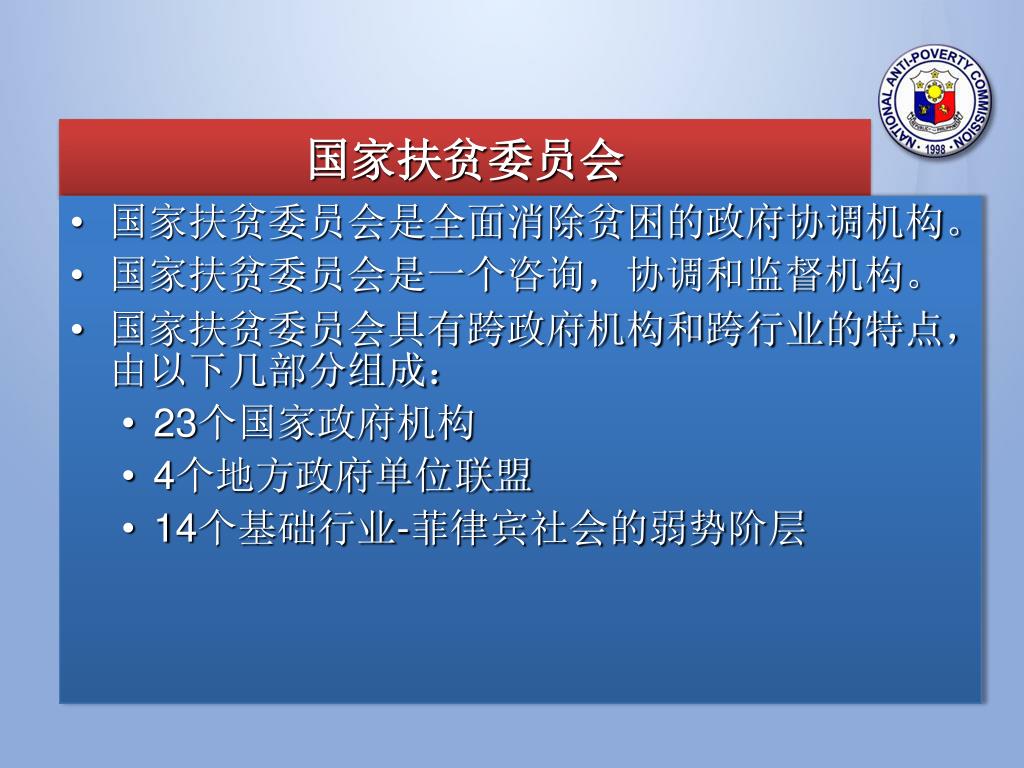 NATIONAL ANTI-POVERTY COMMISSION
1998

国家扶贫委员会

• 国家扶贫委员会是全面消除贫困的政府协调机构。
• 国家扶贫委员会是一个咨询，协调和监督机构。
• 国家扶贫委员会具有跨政府机构和跨行业的特点，由以下几部分组成：
 • 23个国家政府机构
 • 4个地方政府单位联盟
 • 14个基础行业-菲律宾社会的弱势阶层